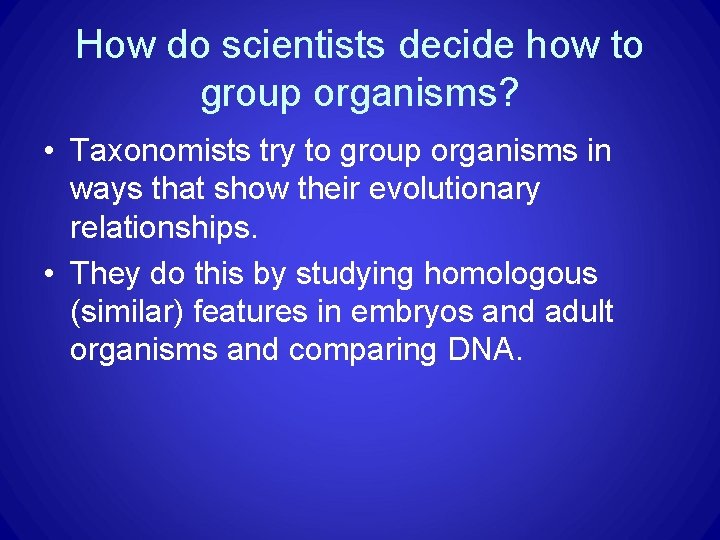 How do scientists decide how to group organisms?

• Taxonomists try to group organisms in ways that show their evolutionary relationships.
• They do this by studying homologous (similar) features in embryos and adult organisms and comparing DNA.